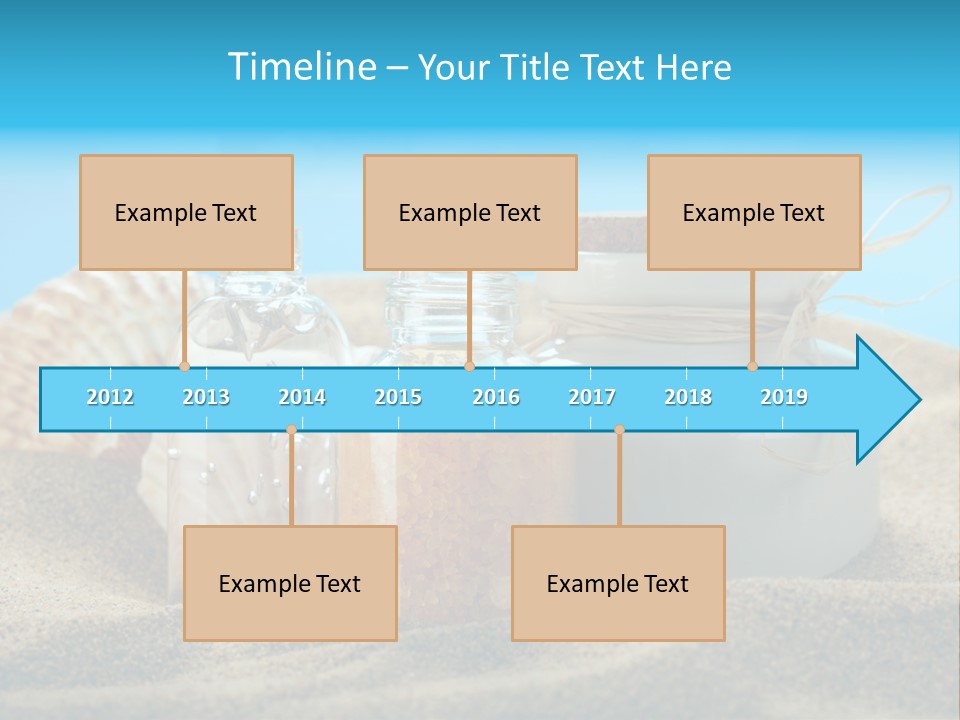 Timeline – Your Title Text Here

Example Text

Example Text

Example Text

2012 2013 2014 2015 2016 2017 2018 2019

Example Text

Example Text